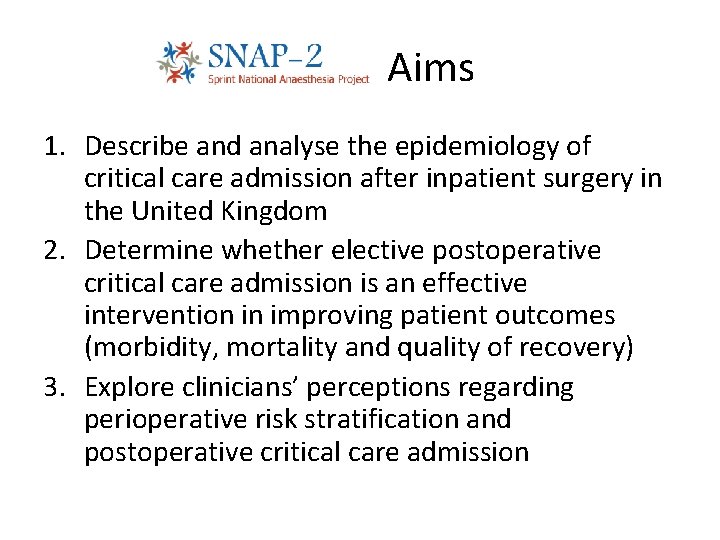 SNAP-2
Sprint National Anaesthesia Project

Aims

1. Describe and analyse the epidemiology of critical care admission after inpatient surgery in the United Kingdom
2. Determine whether elective postoperative critical care admission is an effective intervention in improving patient outcomes (morbidity, mortality and quality of recovery)
3. Explore clinicians' perceptions regarding perioperative risk stratification and postoperative critical care admission